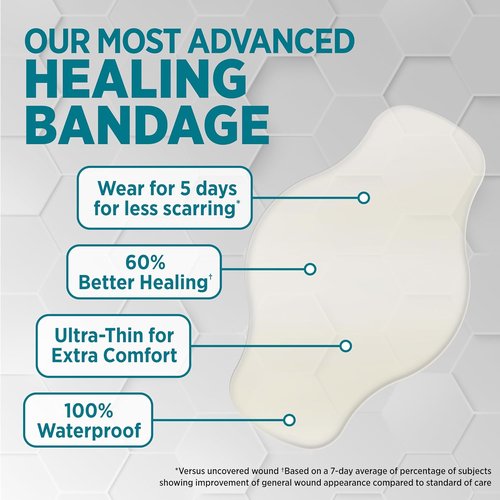 OUR MOST ADVANCED
HEALING
BANDAGE

Wear for 5 days for less scarring*

60% Better Healing†

Ultra-Thin for Extra Comfort

100% Waterproof

*Versus uncovered wound †Based on a 7-day average of percentage of subjects showing improvement of general wound appearance compared to standard of care